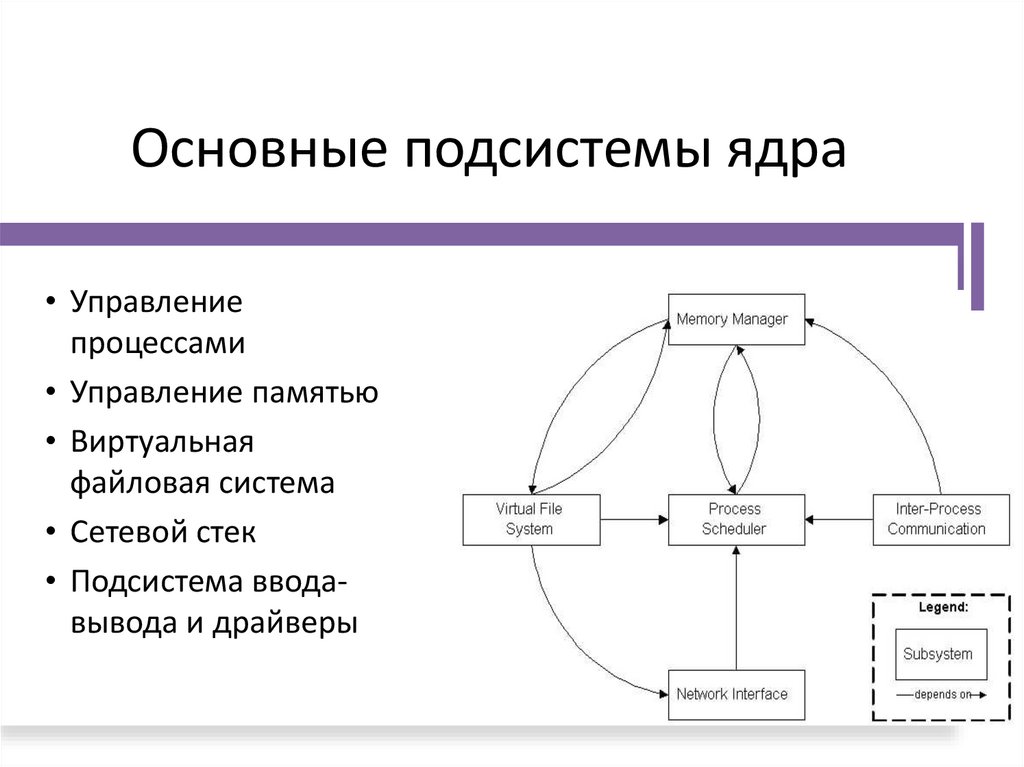 Основные подсистемы ядра

• Управление процессами
• Управление памятью
• Виртуальная файловая система
• Сетевой стек
• Подсистема ввода-вывода и драйверы

Memory Manager

Virtual File System

Process Scheduler

Inter-Process Communication

Network Interface

Legend:

Subsystem

depends on